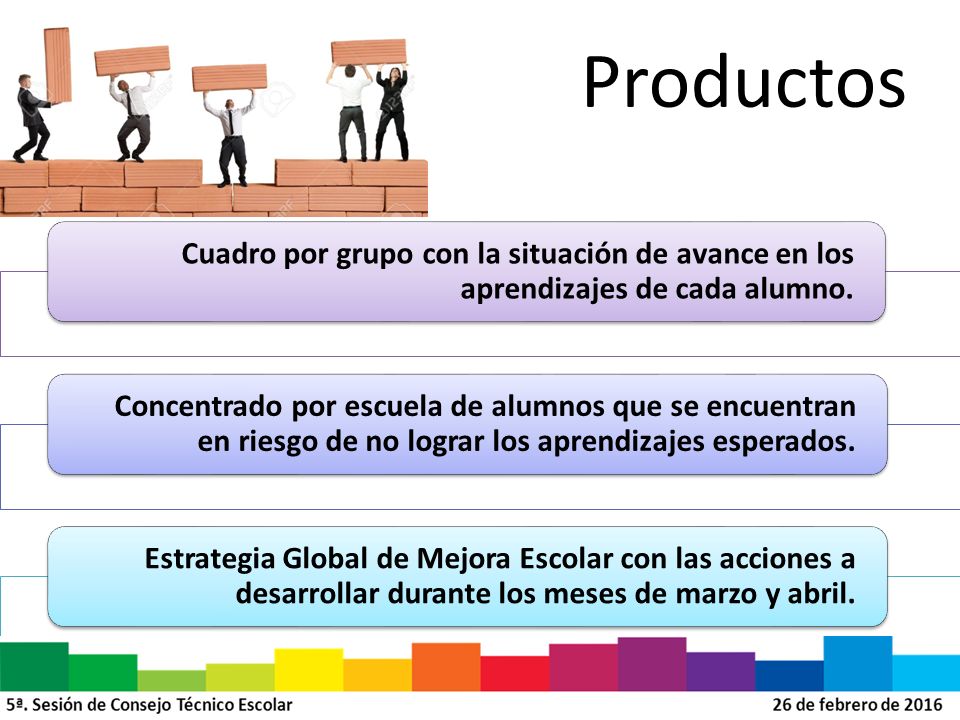 Productos

Cuadro por grupo con la situación de avance en los aprendizajes de cada alumno.

Concentrado por escuela de alumnos que se encuentran en riesgo de no lograr los aprendizajes esperados.

Estrategia Global de Mejora Escolar con las acciones a desarrollar durante los meses de marzo y abril.

5ª. Sesión de Consejo Técnico Escolar

26 de febrero de 2016